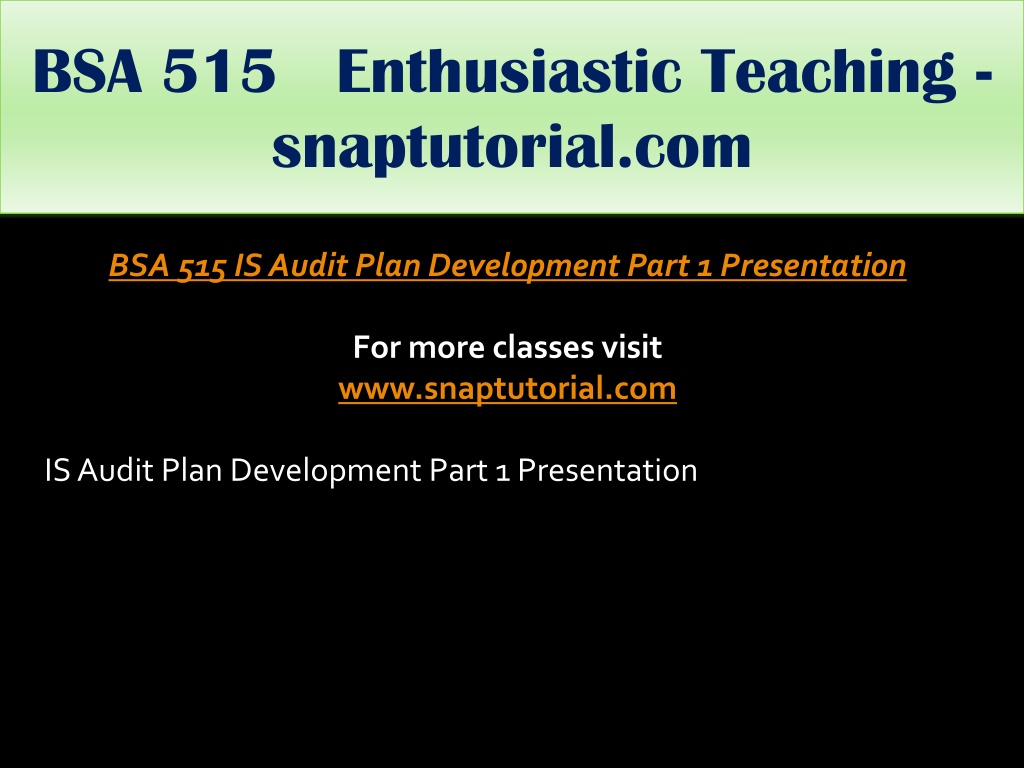 BSA 515    Enthusiastic Teaching - snaptutorial.com

BSA 515 IS Audit Plan Development Part 1 Presentation

For more classes visit
www.snaptutorial.com

IS Audit Plan Development Part 1 Presentation